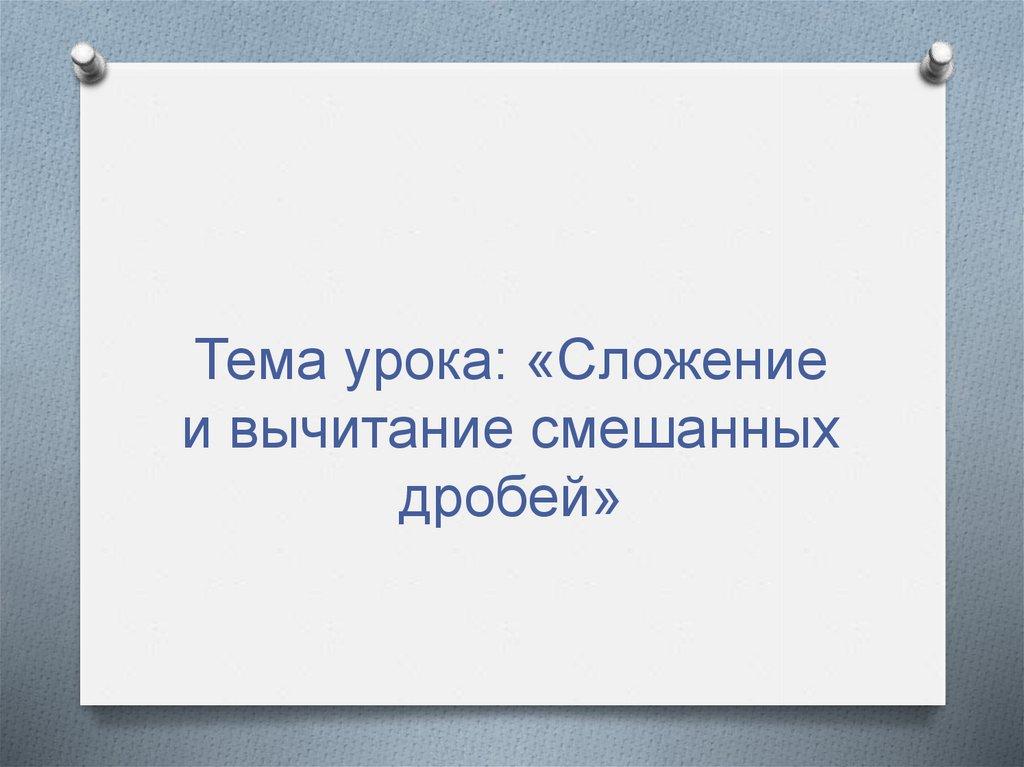 Тема урока: «Сложение и вычитание смешанных дробей»